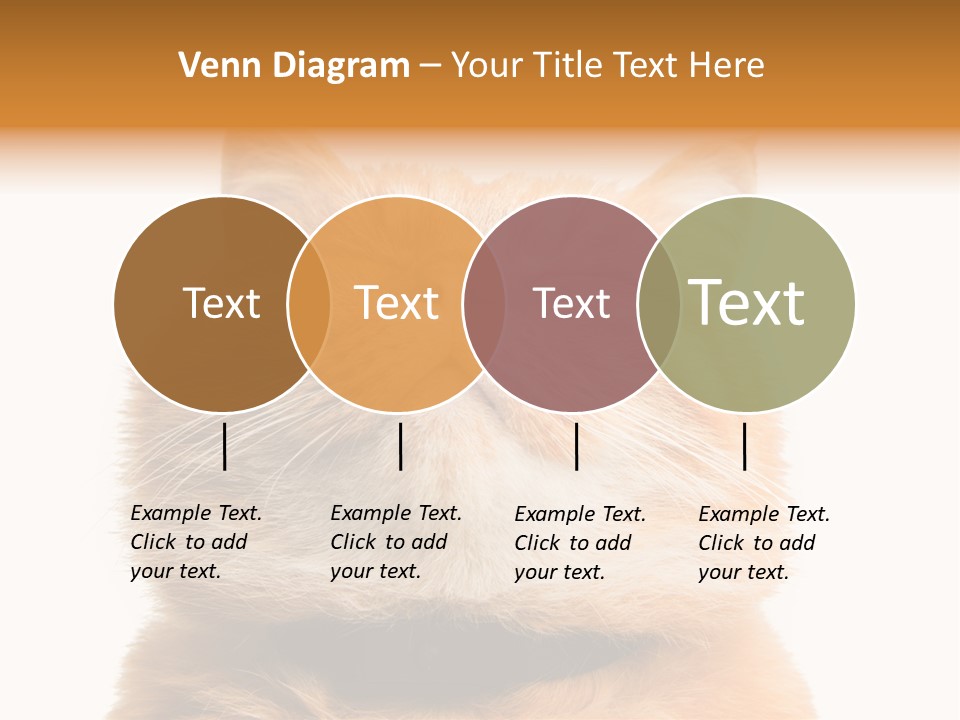 Venn Diagram – Your Title Text Here

Text

Text

Text

Text

Example Text. Click to add your text.

Example Text. Click to add your text.

Example Text. Click to add your text.

Example Text. Click to add your text.